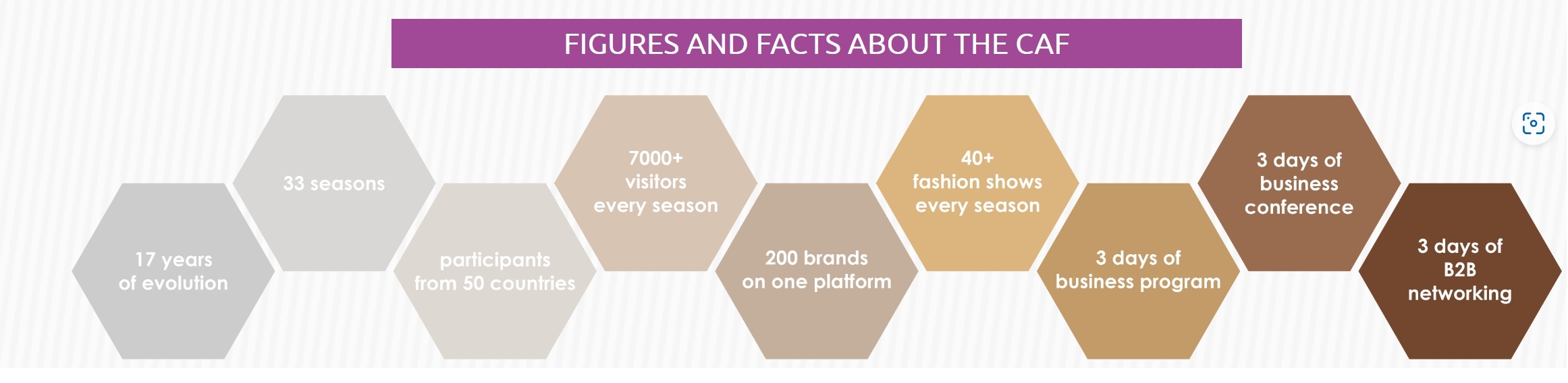 FIGURES AND FACTS ABOUT THE CAF

17 years of evolution

33 seasons

participants from 50 countries

7000+ visitors every season

200 brands on one platform

40+ fashion shows every season

3 days of business program

3 days of business conference

3 days of B2B networking